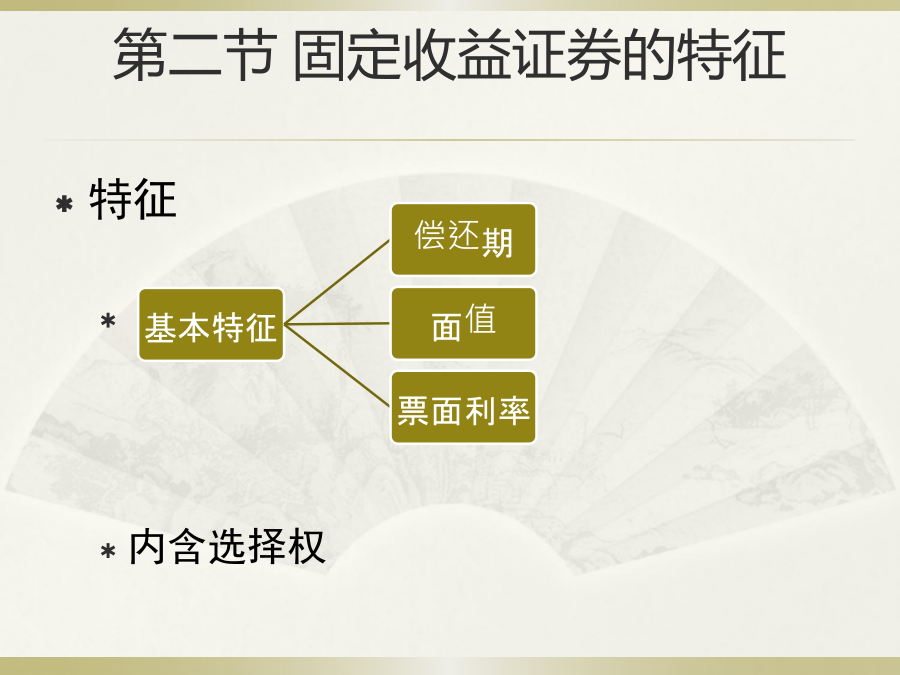 第二节 固定收益证券的特征

* 特征

* 基本特征

偿还期

面值

票面利率

* 内含选择权